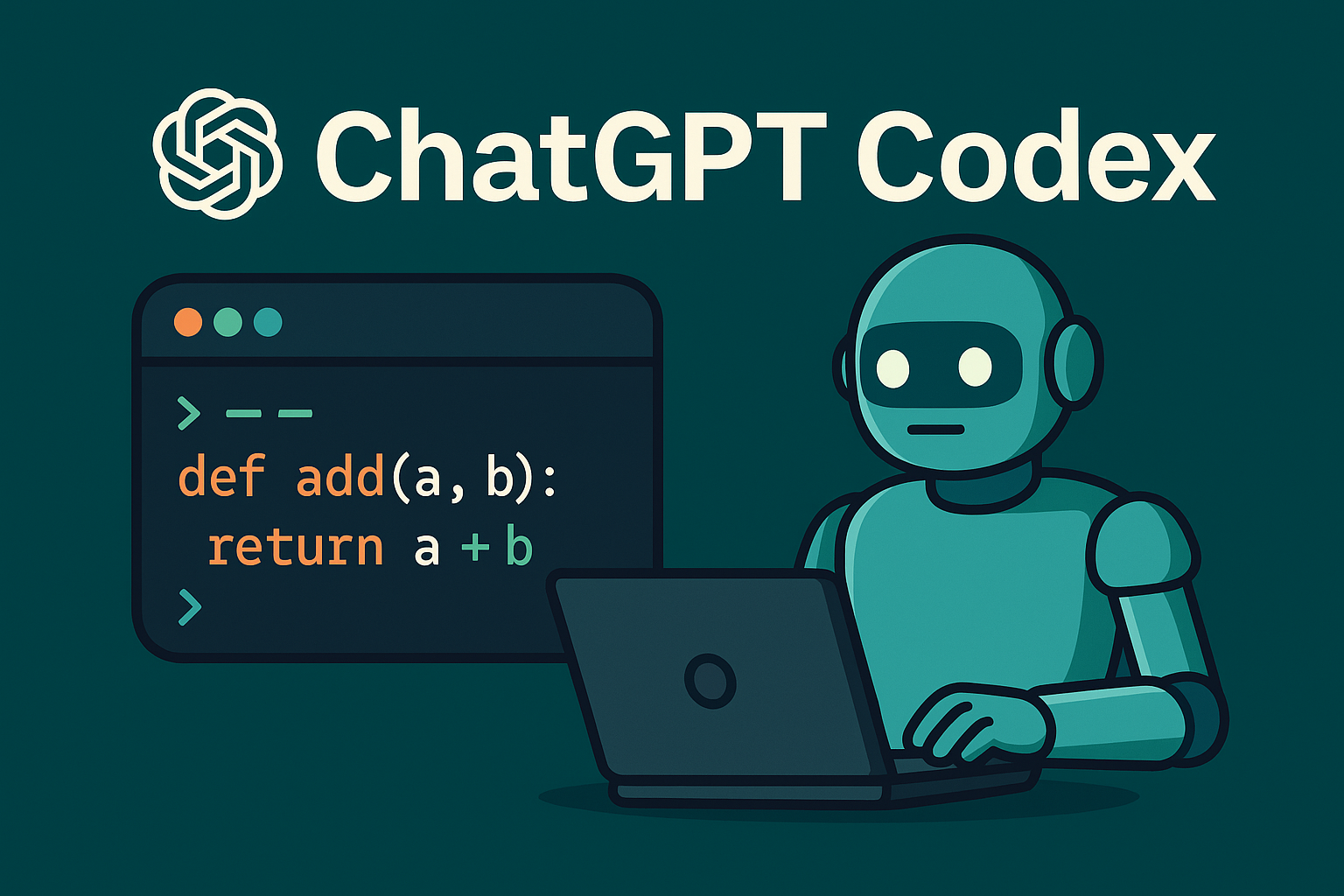 ChatGPT Codex

> — —
def add(a, b):
 return a + b
>